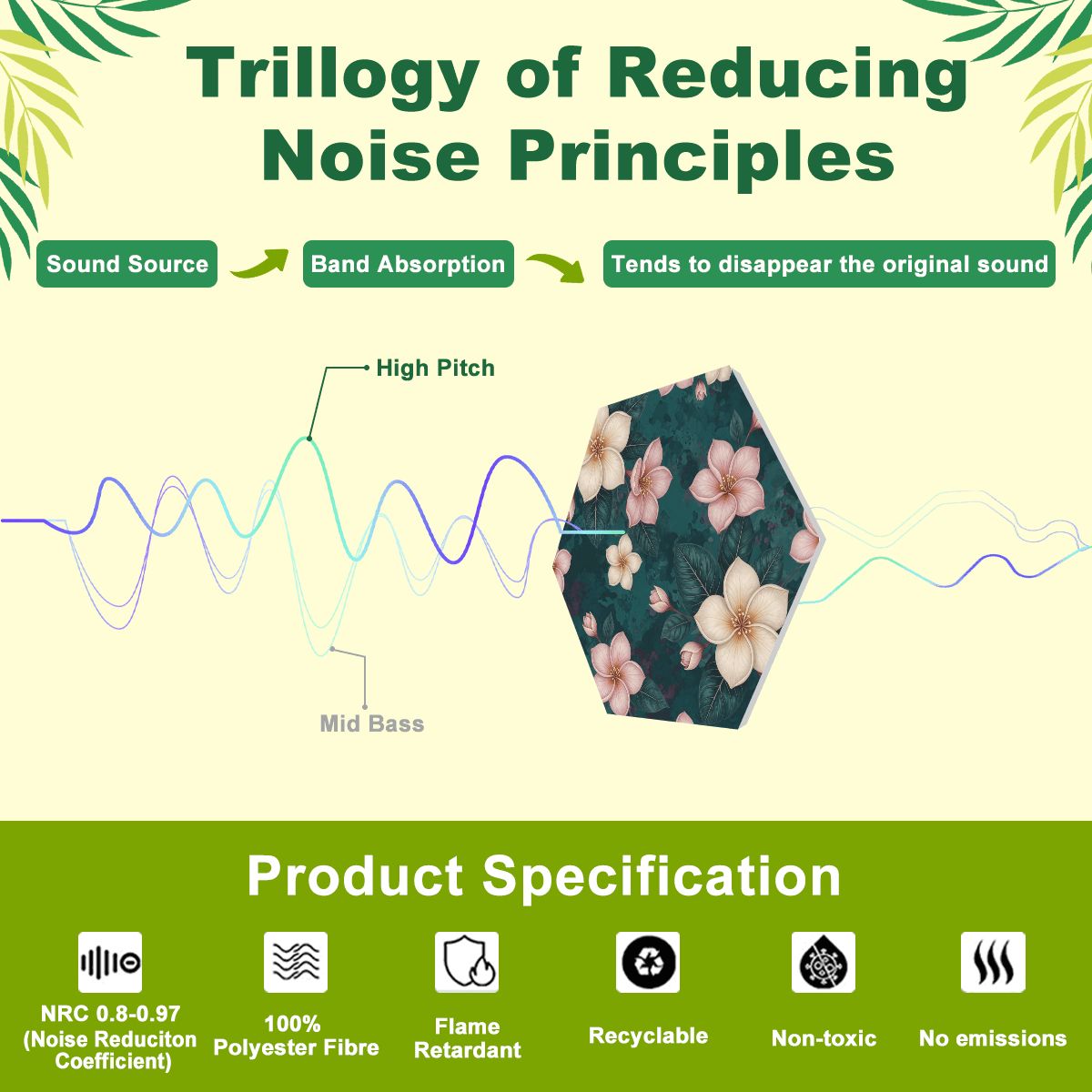 Trillogy of Reducing Noise Principles

Sound Source

Band Absorption

Tends to disappear the original sound

High Pitch

Mid Bass

Product Specification

NRC 0.8-0.97 (Noise Reduciton Coefficient)

100% Polyester Fibre

Flame Retardant

Recyclable

Non-toxic

No emissions